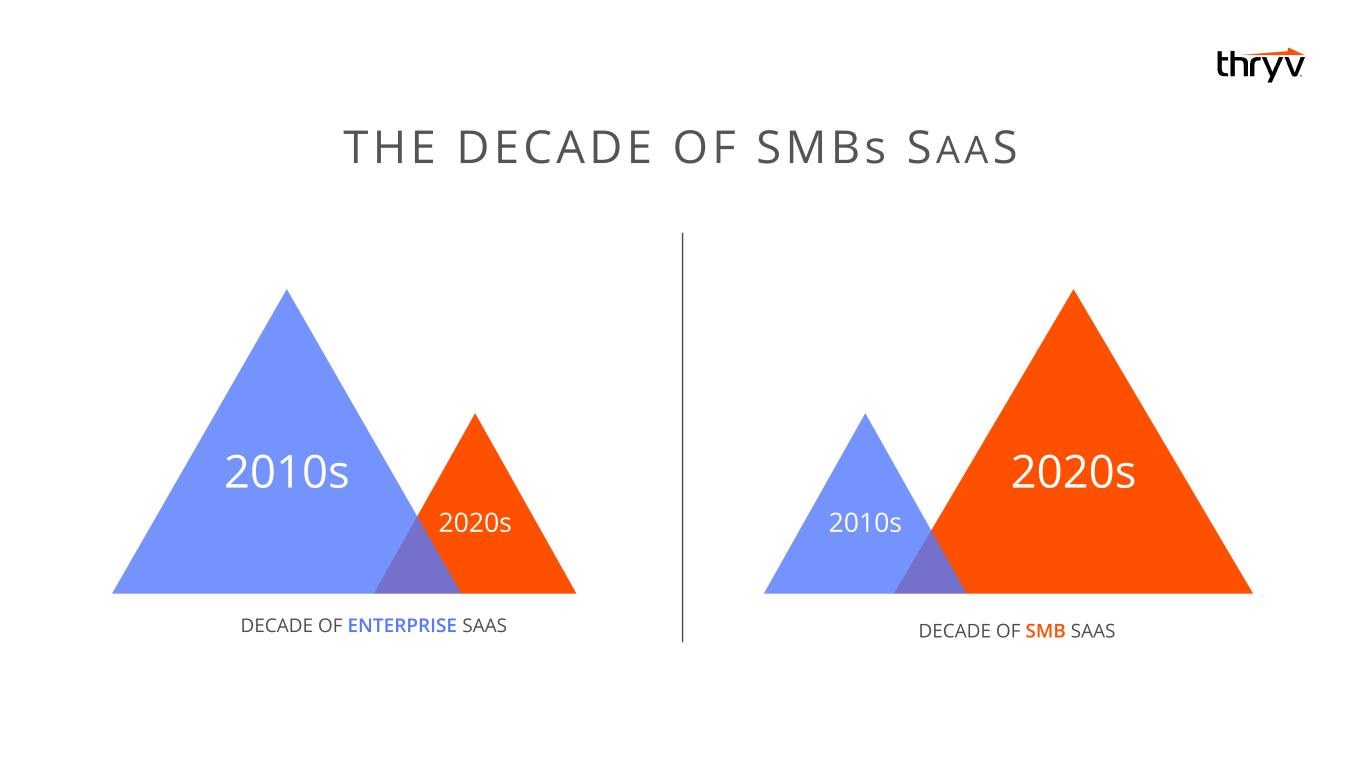 thryv

THE DECADE OF SMBs SAAS

2010s

2020s

DECADE OF ENTERPRISE SAAS

2010s

2020s

DECADE OF SMB SAAS